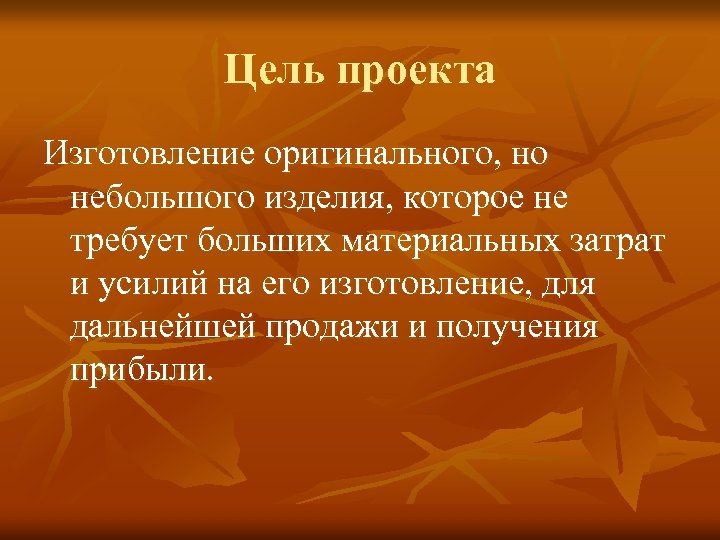 Цель проекта

Изготовление оригинального, но небольшого изделия, которое не требует больших материальных затрат и усилий на его изготовление, для дальнейшей продажи и получения прибыли.